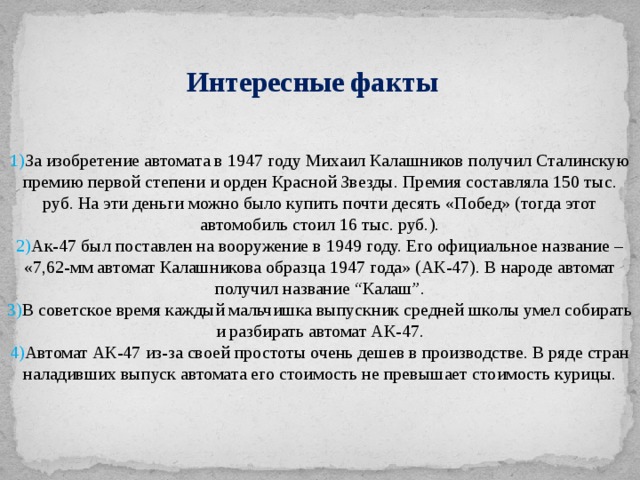 Интересные факты

1)За изобретение автомата в 1947 году Михаил Калашников получил Сталинскую премию первой степени и орден Красной Звезды. Премия составляла 150 тыс. руб. На эти деньги можно было купить почти десять «Побед» (тогда этот автомобиль стоил 16 тыс. руб.).
2)Ак-47 был поставлен на вооружение в 1949 году. Его официальное название – «7,62-мм автомат Калашникова образца 1947 года» (АК-47). В народе автомат получил название “Калаш”.
3)В советское время каждый мальчишка выпускник средней школы умел собирать и разбирать автомат АК-47.
4)Автомат АК-47 из-за своей простоты очень дешев в производстве. В ряде стран наладивших выпуск автомата его стоимость не превышает стоимость курицы.